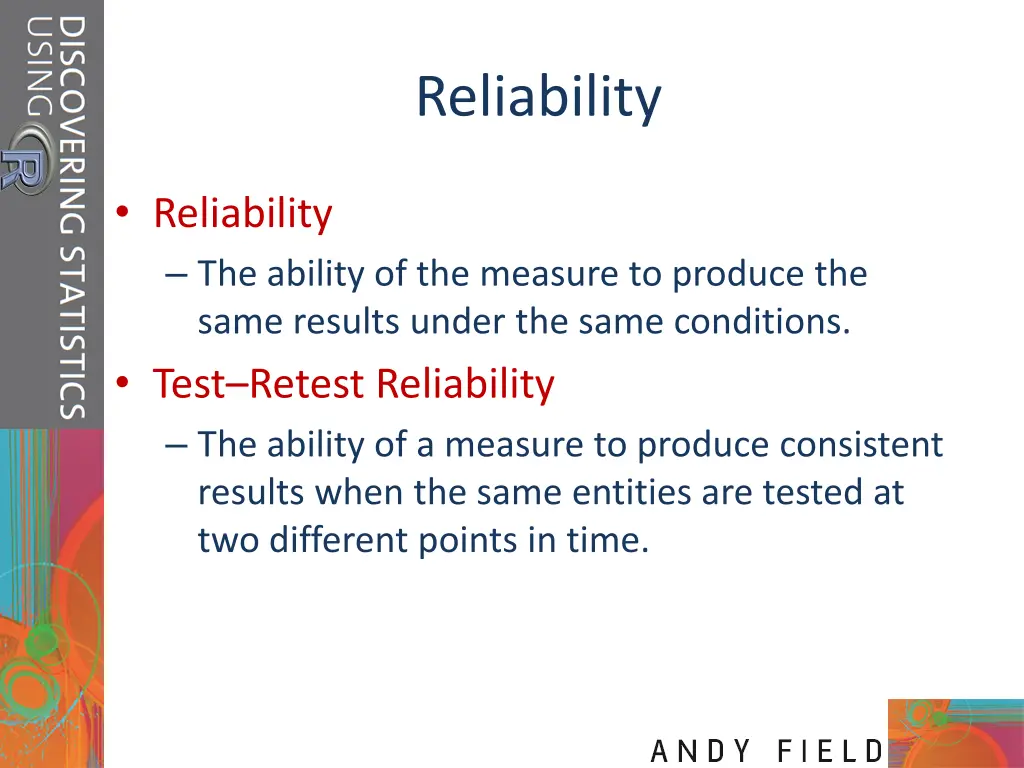 DISCOVERING STATISTICS USING R

Reliability

• Reliability
– The ability of the measure to produce the same results under the same conditions.
• Test–Retest Reliability
– The ability of a measure to produce consistent results when the same entities are tested at two different points in time.

ANDY FIELD